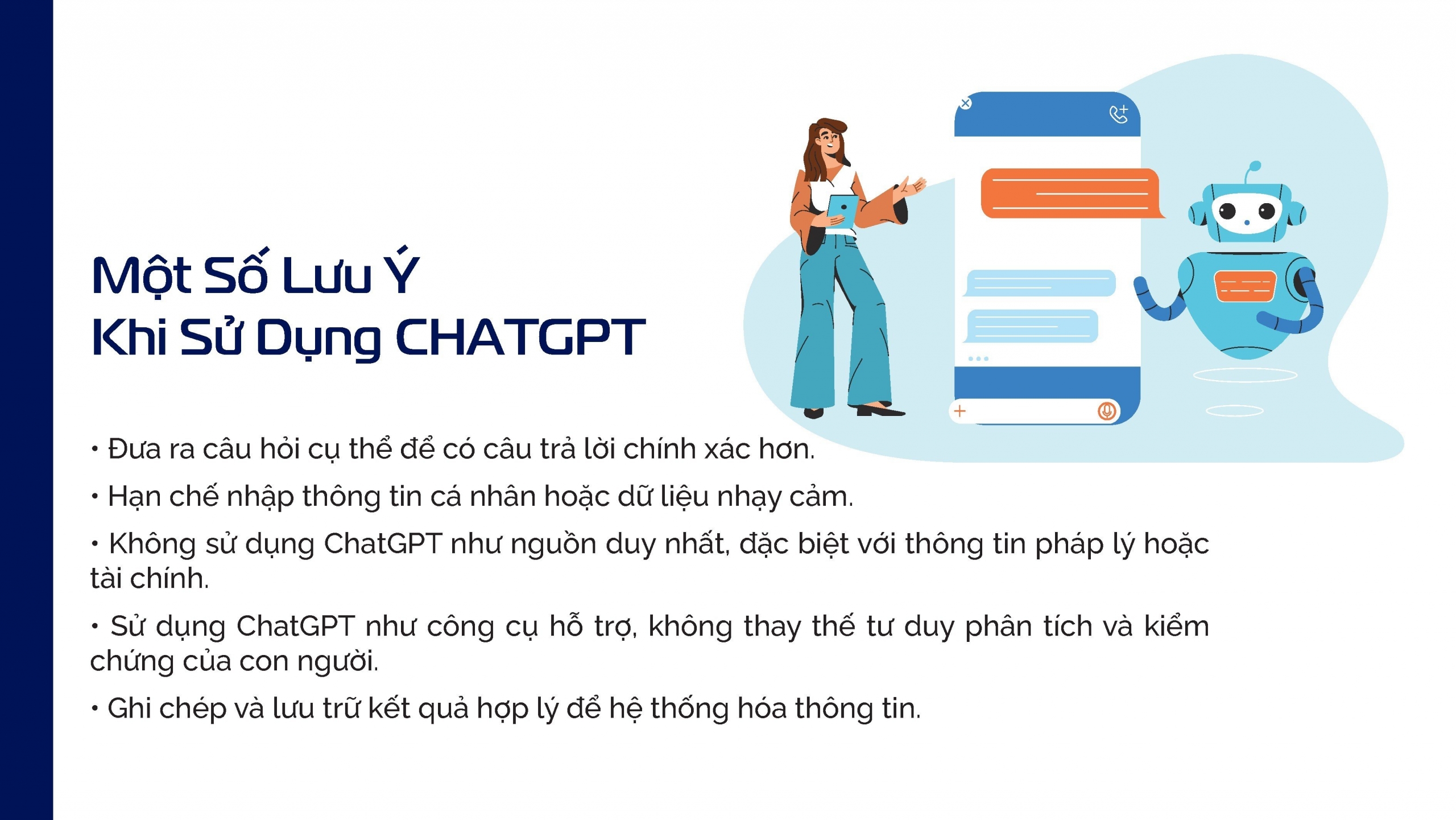 Một Số Lưu Ý
Khi Sử Dụng CHATGPT

• Đưa ra câu hỏi cụ thể để có câu trả lời chính xác hơn.

• Hạn chế nhập thông tin cá nhân hoặc dữ liệu nhạy cảm.

• Không sử dụng ChatGPT như nguồn duy nhất, đặc biệt với thông tin pháp lý hoặc tài chính.

• Sử dụng ChatGPT như công cụ hỗ trợ, không thay thế tư duy phân tích và kiểm chứng của con người.

• Ghi chép và lưu trữ kết quả hợp lý để hệ thống hóa thông tin.